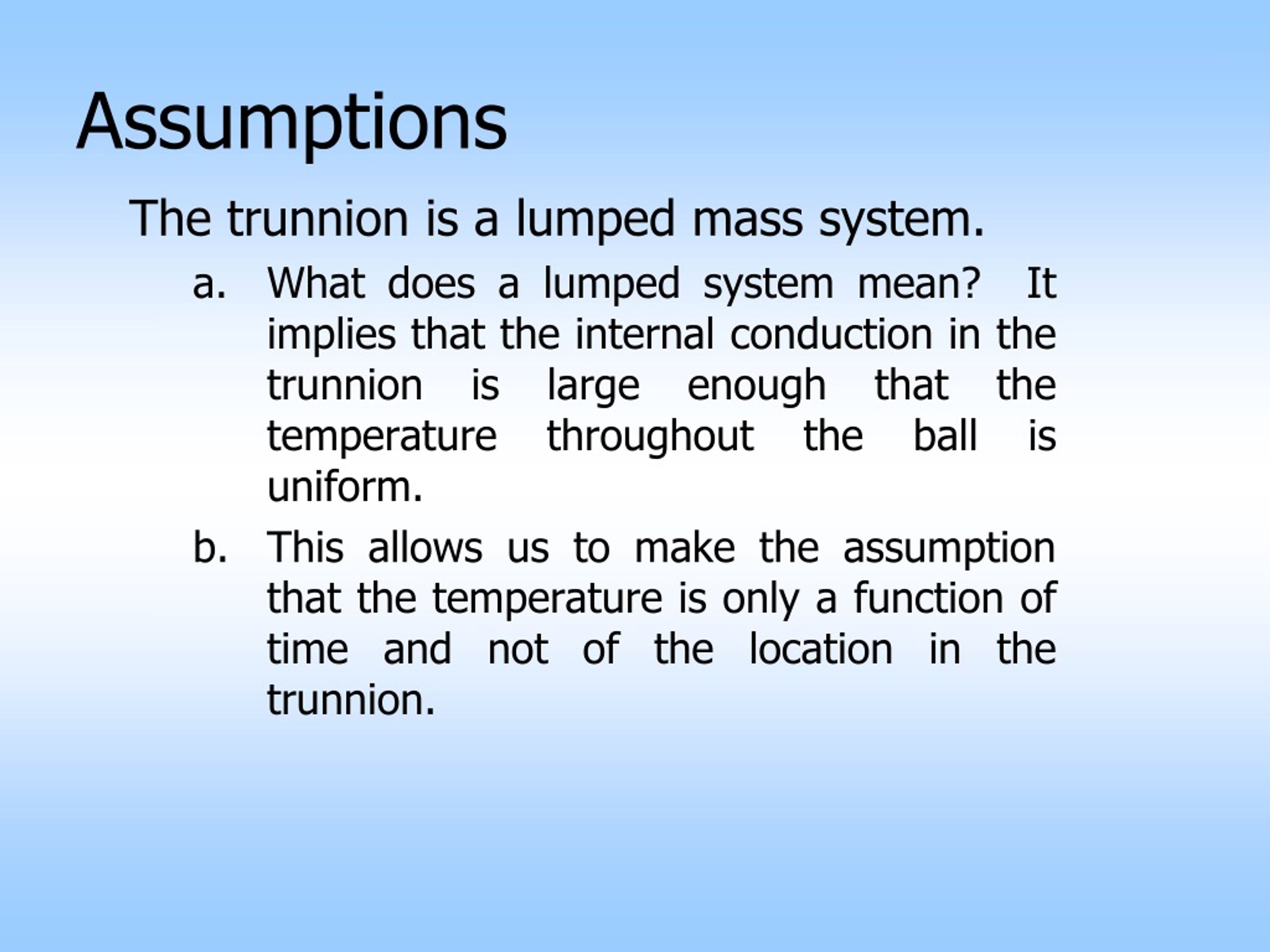 Assumptions

The trunnion is a lumped mass system.

a. What does a lumped system mean? It implies that the internal conduction in the trunnion is large enough that the temperature throughout the ball is uniform.

b. This allows us to make the assumption that the temperature is only a function of time and not of the location in the trunnion.